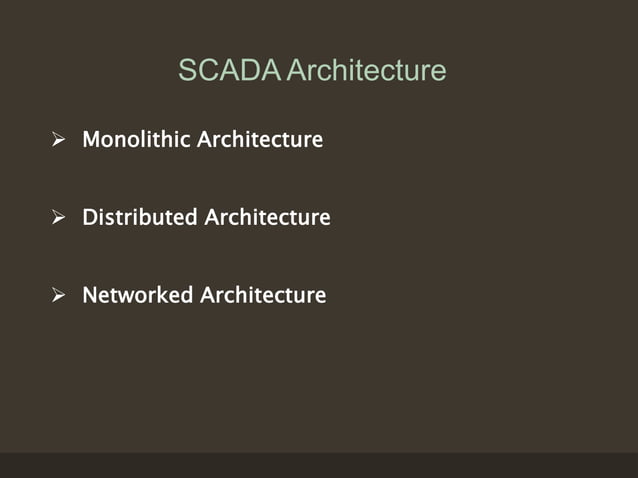 SCADA Architecture

➢ Monolithic Architecture

➢ Distributed Architecture

➢ Networked Architecture